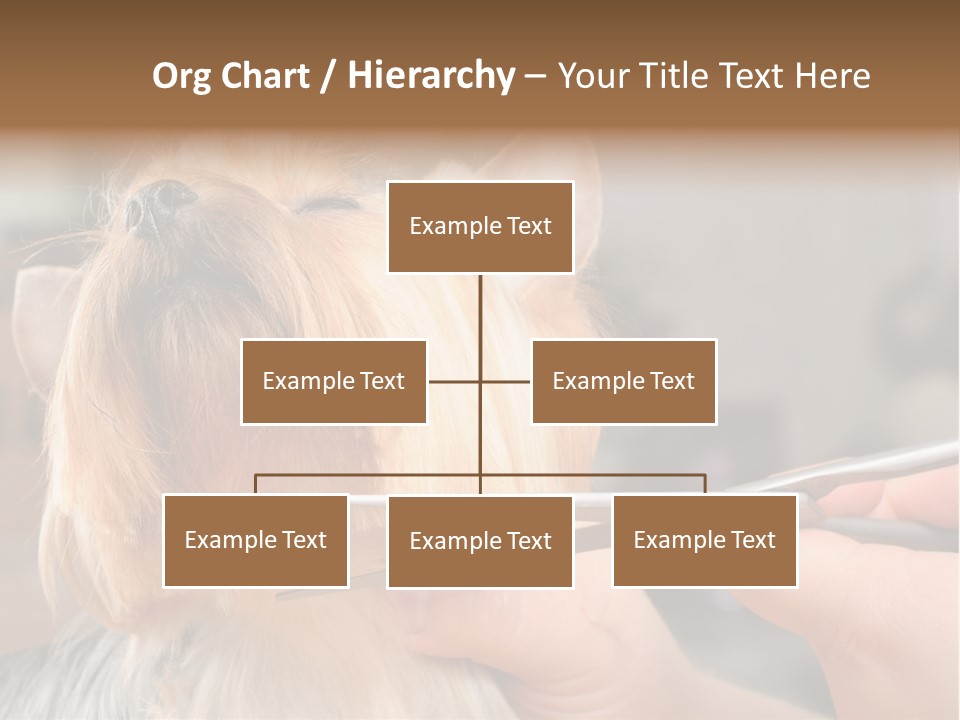 Org Chart / Hierarchy – Your Title Text Here

Example Text

Example Text

Example Text

Example Text

Example Text

Example Text